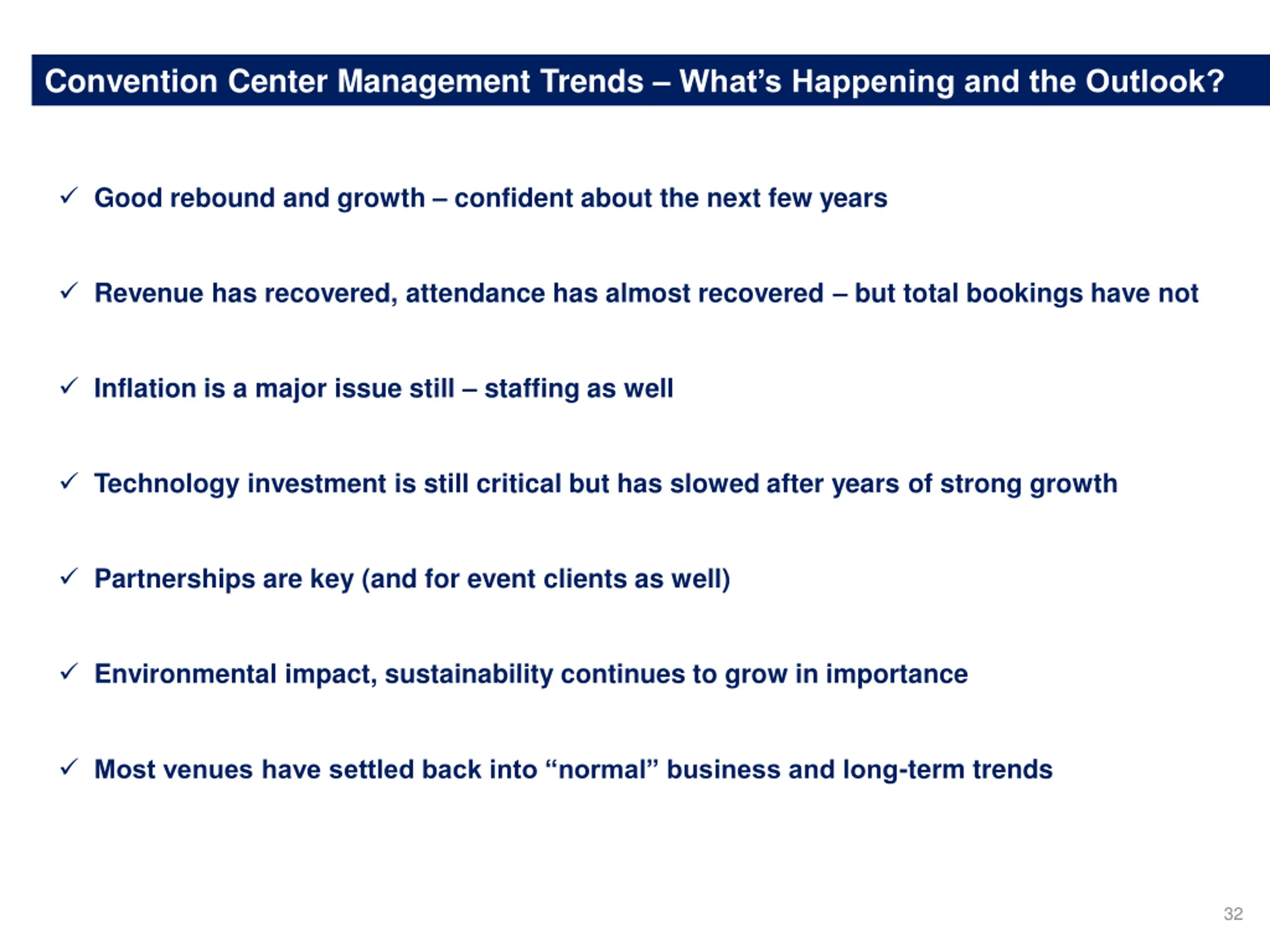 Convention Center Management Trends – What's Happening and the Outlook?

✓ Good rebound and growth – confident about the next few years

✓ Revenue has recovered, attendance has almost recovered – but total bookings have not

✓ Inflation is a major issue still – staffing as well

✓ Technology investment is still critical but has slowed after years of strong growth

✓ Partnerships are key (and for event clients as well)

✓ Environmental impact, sustainability continues to grow in importance

✓ Most venues have settled back into "normal" business and long-term trends

32